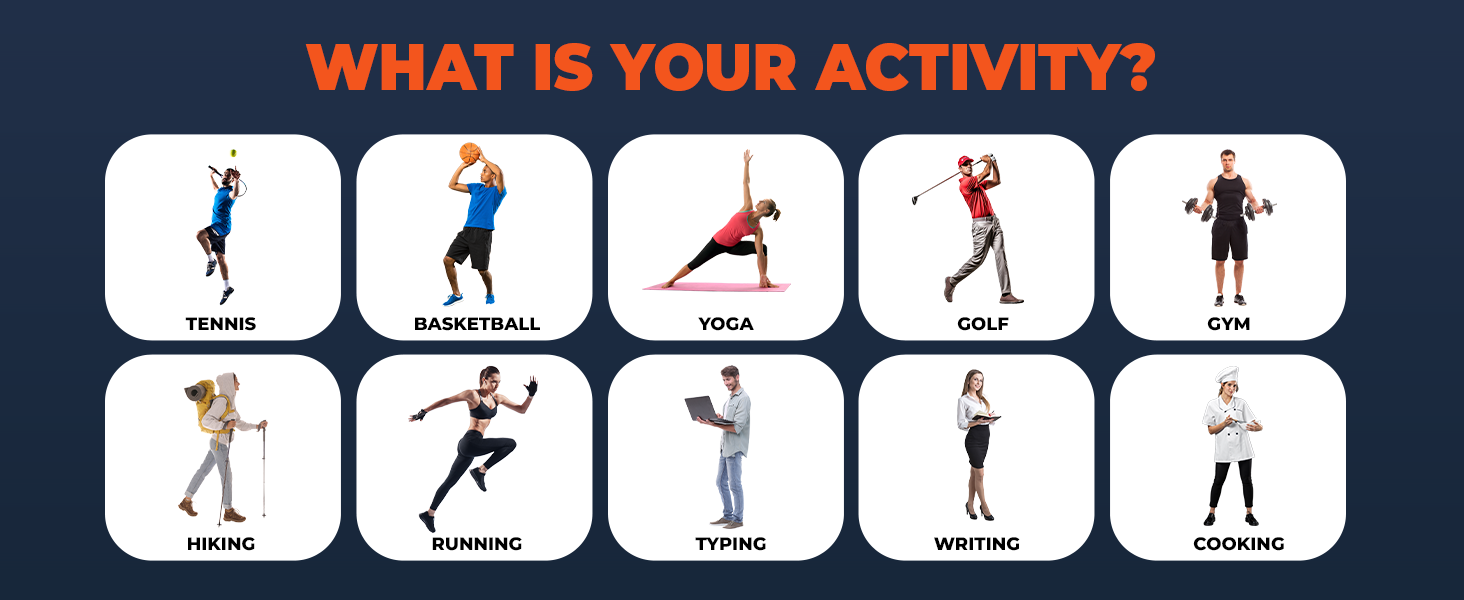 WHAT IS YOUR ACTIVITY?

TENNIS

BASKETBALL

YOGA

GOLF

GYM

HIKING

RUNNING

TYPING

WRITING

COOKING